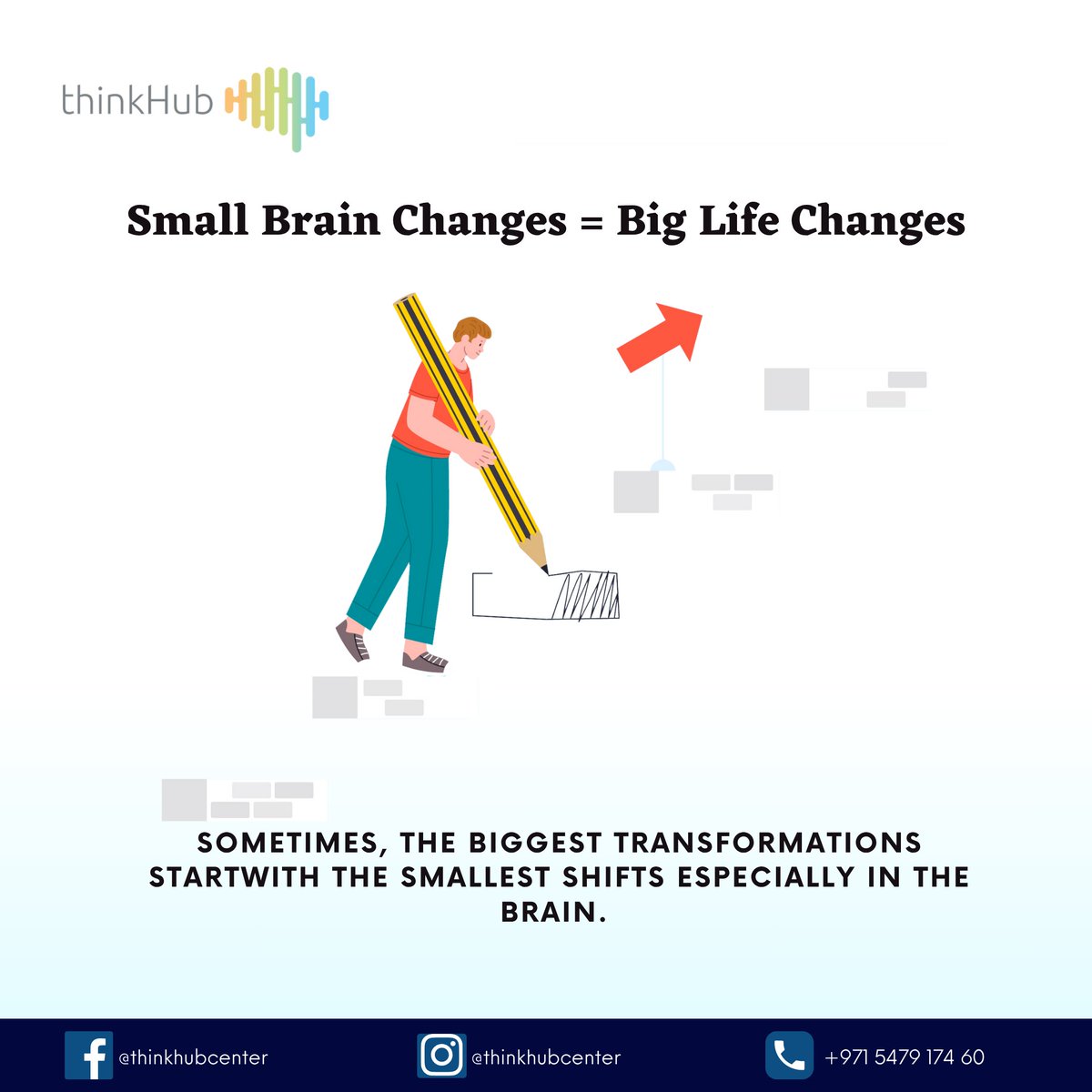 thinkHub

Small Brain Changes = Big Life Changes

SOMETIMES, THE BIGGEST TRANSFORMATIONS STARTWITH THE SMALLEST SHIFTS ESPECIALLY IN THE BRAIN.

@thinkhubcenter

@thinkhubcenter

+971 5479 174 60